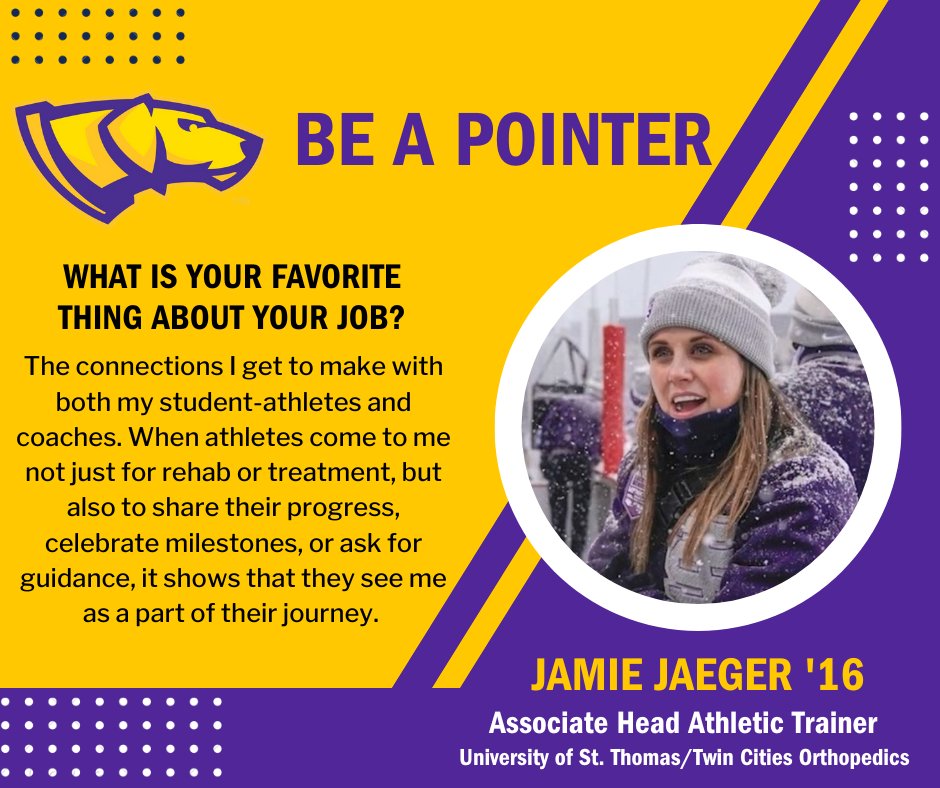 BE A POINTER

WHAT IS YOUR FAVORITE THING ABOUT YOUR JOB?

The connections I get to make with both my student-athletes and coaches. When athletes come to me not just for rehab or treatment, but also to share their progress, celebrate milestones, or ask for guidance, it shows that they see me as a part of their journey.

JAMIE JAEGER '16

Associate Head Athletic Trainer

University of St. Thomas/Twin Cities Orthopedics